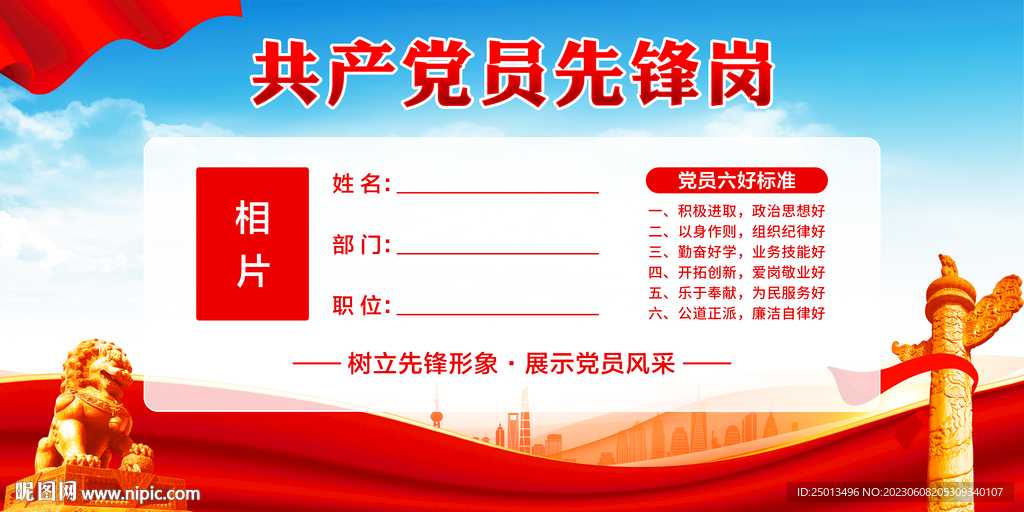 共产党员先锋岗

相片

姓名:

部门:

职位:

党员六好标准

一、积极进取，政治思想好
二、以身作则，组织纪律好
三、勤奋好学，业务技能好
四、开拓创新，爱岗敬业好
五、乐于奉献，为民服务好
六、公道正派，廉洁自律好

—— 树立先锋形象 · 展示党员风采 ——

昵图网 www.nipic.com

ID:25013496 NO:20230608205309340107